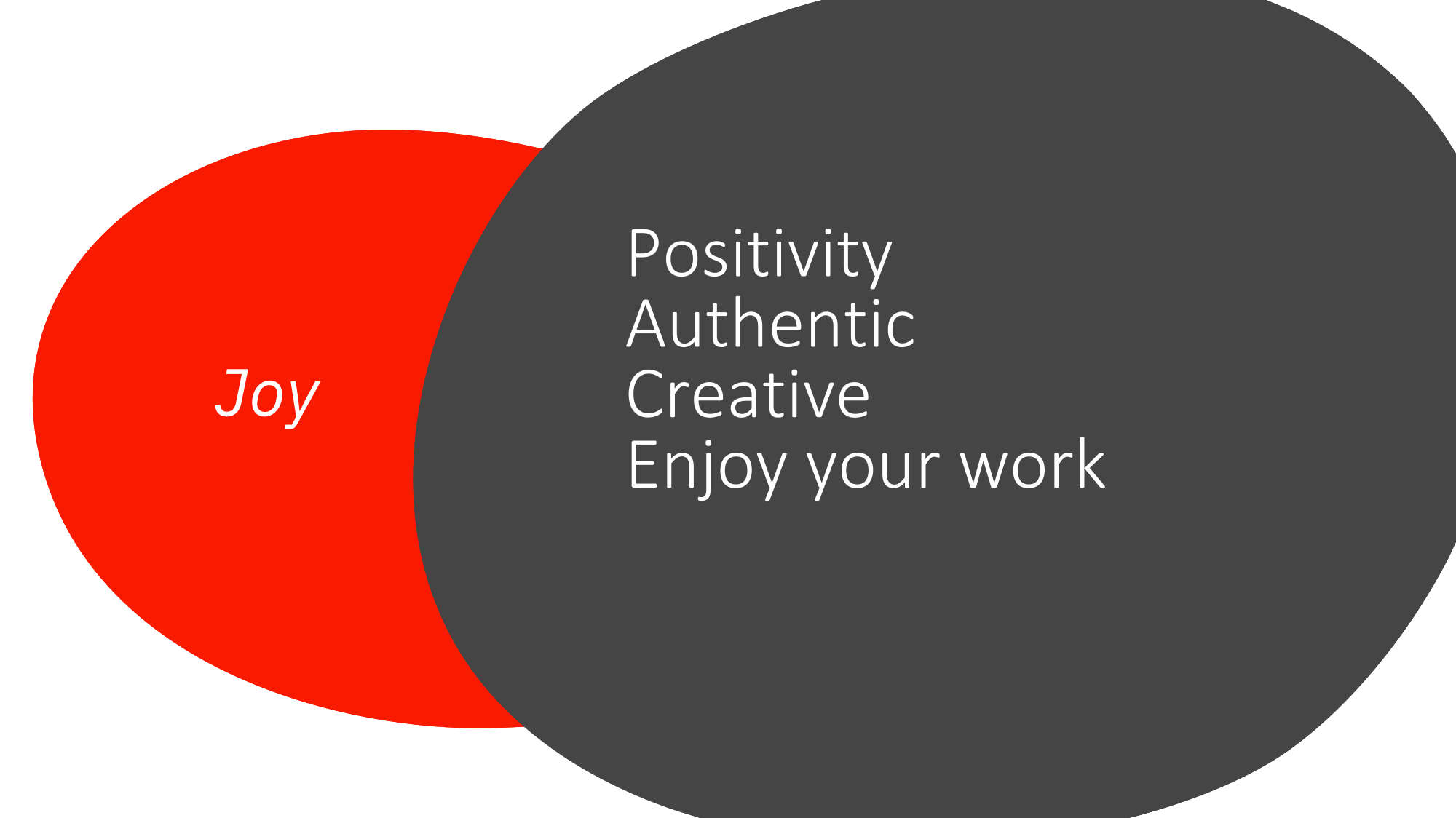 Joy

Positivity
Authentic
Creative
Enjoy your work